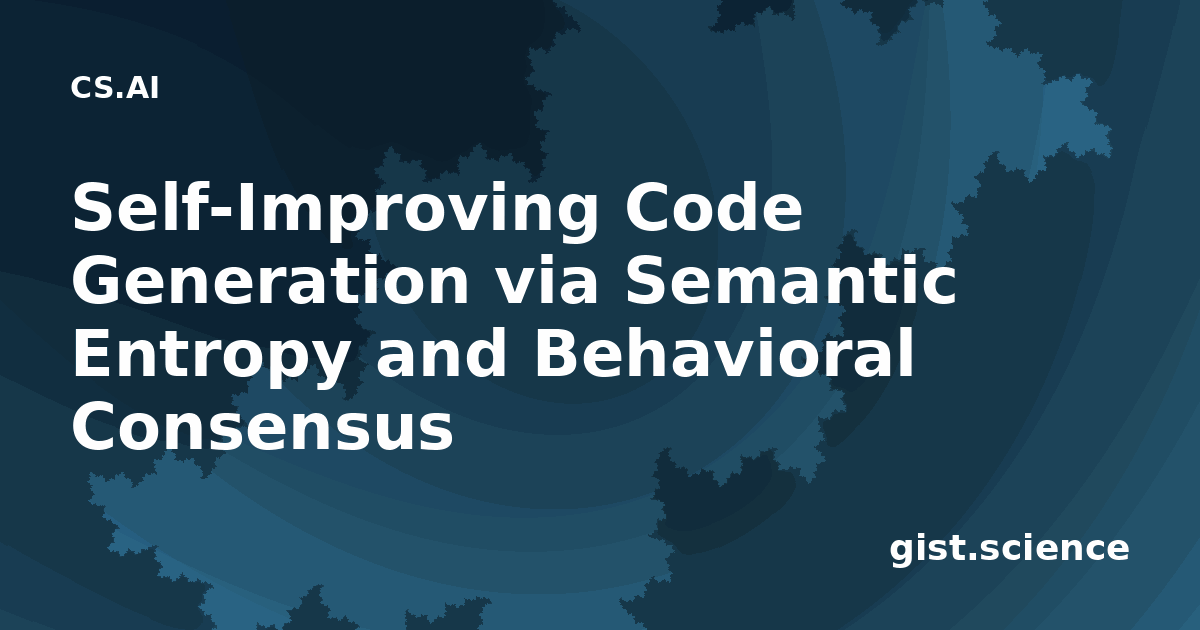 CS.AI

Self-Improving Code Generation via Semantic Entropy and Behavioral Consensus

gist.science